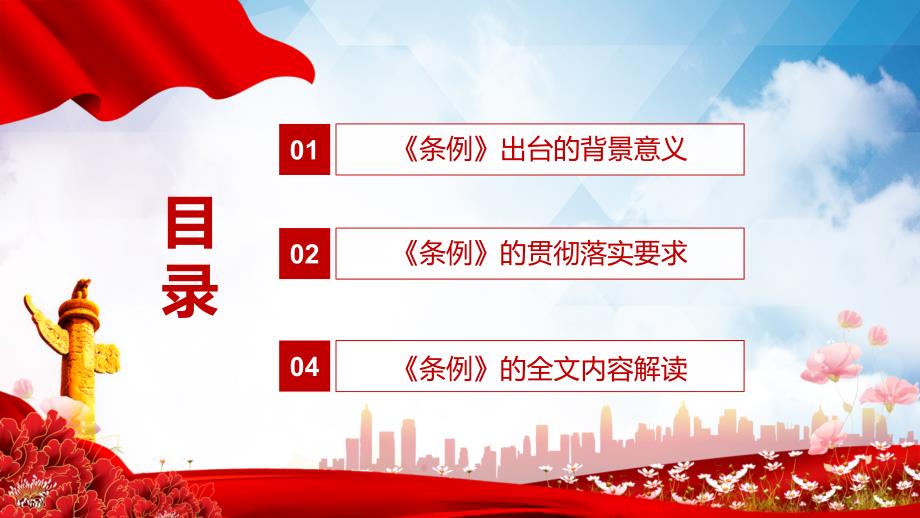 目录

01 《条例》出台的背景意义

02 《条例》的贯彻落实要求

04 《条例》的全文内容解读